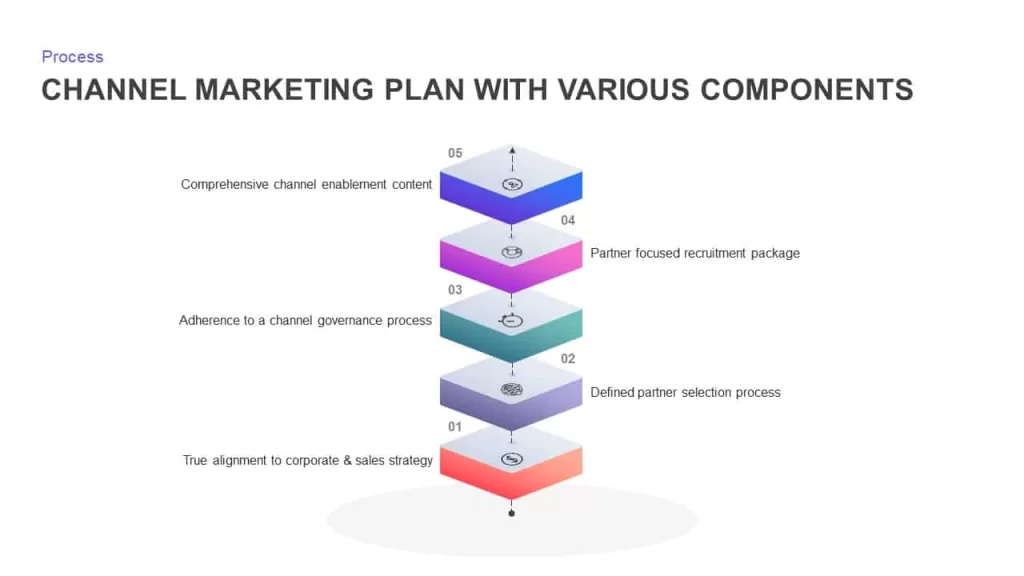 Process

CHANNEL MARKETING PLAN WITH VARIOUS COMPONENTS

05

Comprehensive channel enablement content

04

Partner focused recruitment package

03

Adherence to a channel governance process

02

Defined partner selection process

01

True alignment to corporate & sales strategy